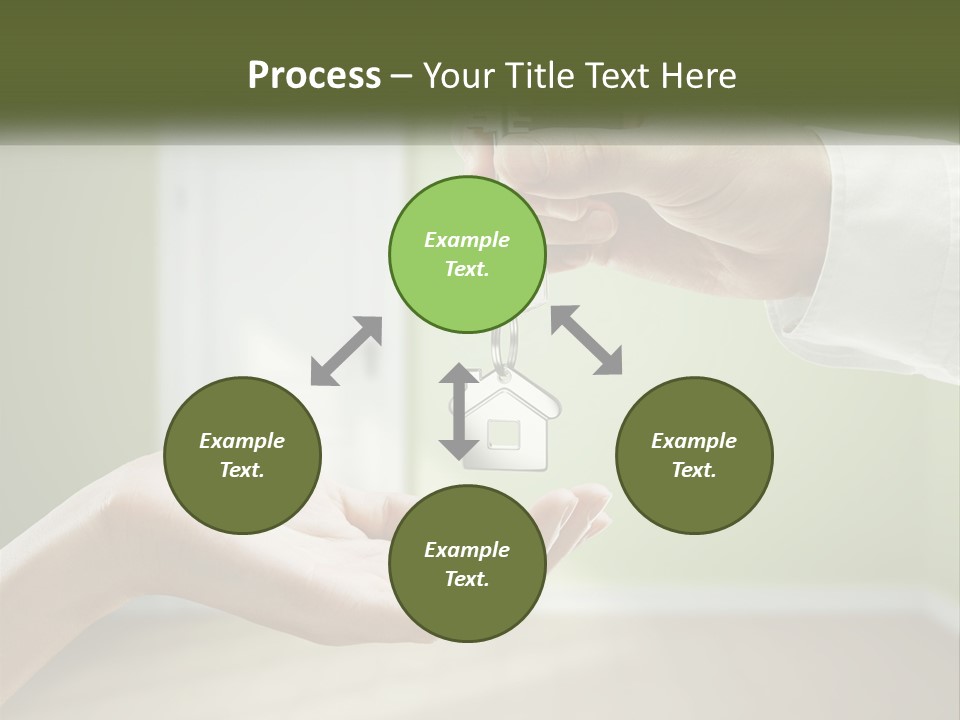 Process – Your Title Text Here

Example Text.

Example Text.

Example Text.

Example Text.